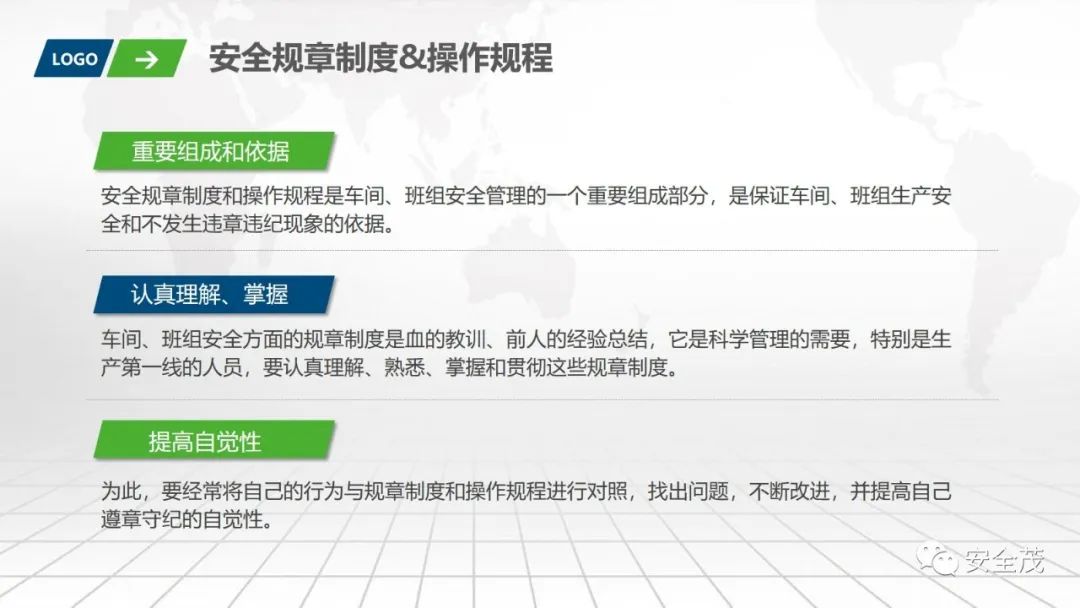 LOGO

安全规章制度&操作规程

重要组成和依据

安全规章制度和操作规程是车间、班组安全管理的一个重要组成部分，是保证车间、班组生产安全和不发生违章违纪现象的依据。

认真理解、掌握

车间、班组安全方面的规章制度是血的教训、前人的经验总结，它是科学管理的需要，特别是生产第一线的人员，要认真理解、熟悉、掌握和贯彻这些规章制度。

提高自觉性

为此，要经常将自己的行为与规章制度和操作规程进行对照，找出问题，不断改进，并提高自己遵章守纪的自觉性。

安全茂